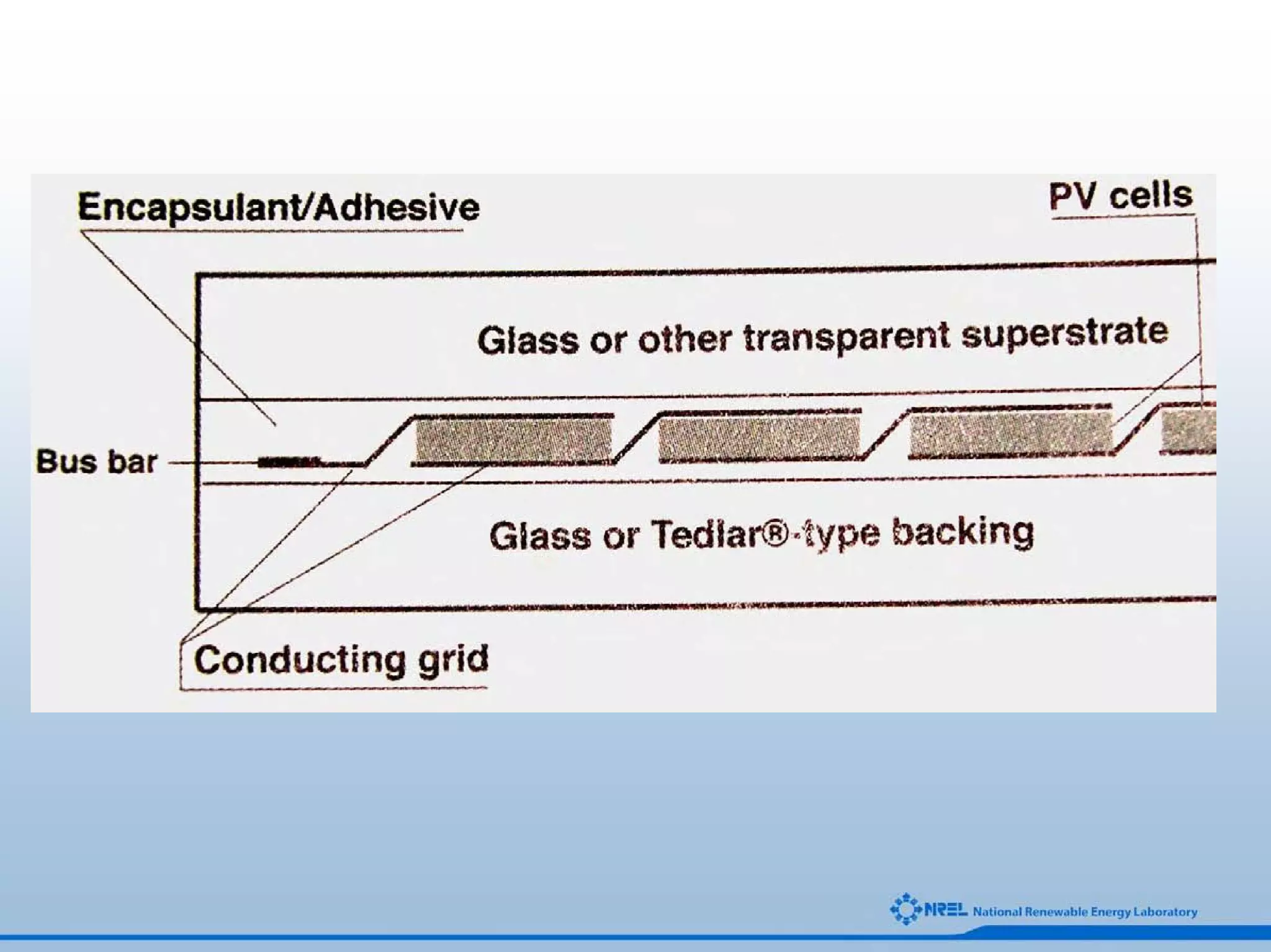 Encapsulant/Adhesive

PV cells

Glass or other transparent superstrate

Bus bar

Glass or Tedlar®-type backing

Conducting grid

NREL National Renewable Energy Laboratory